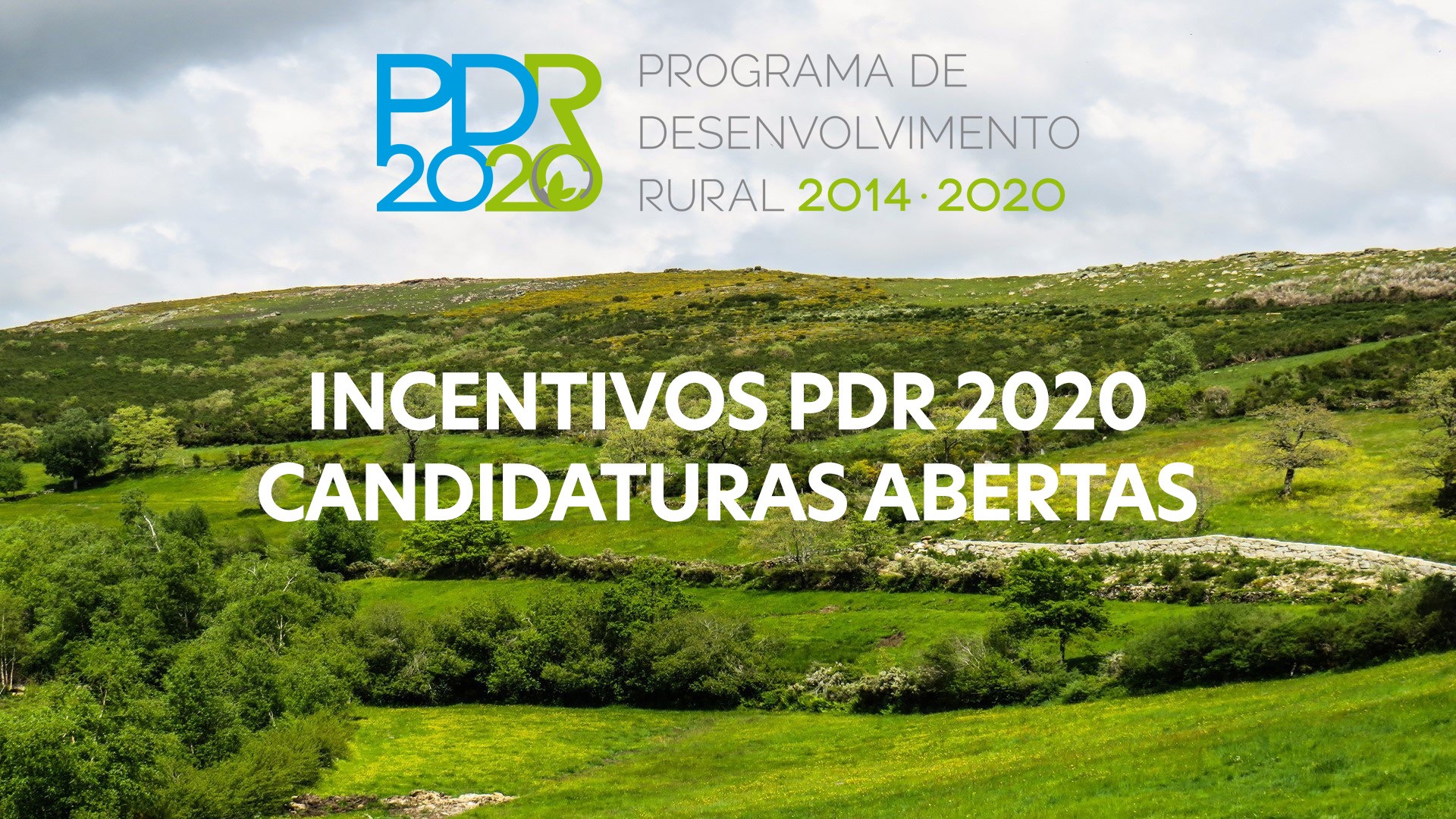 PDR 2020 PROGRAMA DE DESENVOLVIMENTO RURAL 2014 · 2020

INCENTIVOS PDR 2020
CANDIDATURAS ABERTAS